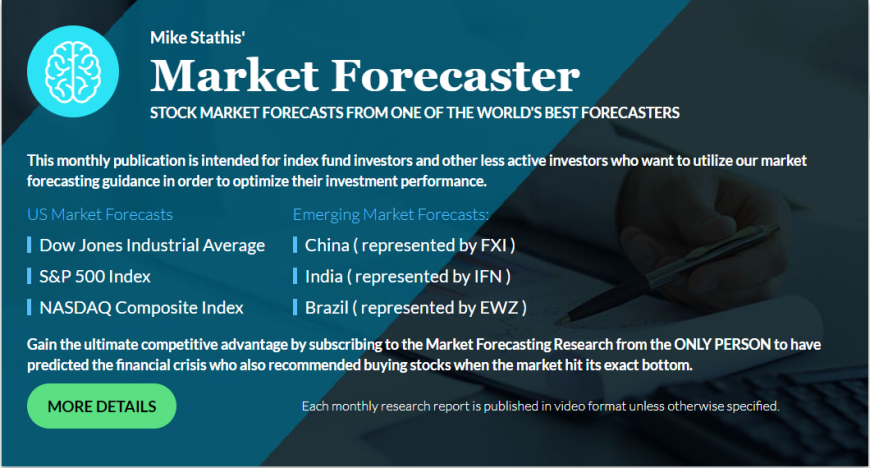 Mike Stathis'

Market Forecaster

STOCK MARKET FORECASTS FROM ONE OF THE WORLD'S BEST FORECASTERS

This monthly publication is intended for index fund investors and other less active investors who want to utilize our market forecasting guidance in order to optimize their investment performance.

US Market Forecasts

Dow Jones Industrial Average

S&P 500 Index

NASDAQ Composite Index

Emerging Market Forecasts:

China ( represented by FXI )

India ( represented by IFN )

Brazil ( represented by EWZ )

Gain the ultimate competitive advantage by subscribing to the Market Forecasting Research from the ONLY PERSON to have predicted the financial crisis who also recommended buying stocks when the market hit its exact bottom.

MORE DETAILS

Each monthly research report is published in video format unless otherwise specified.